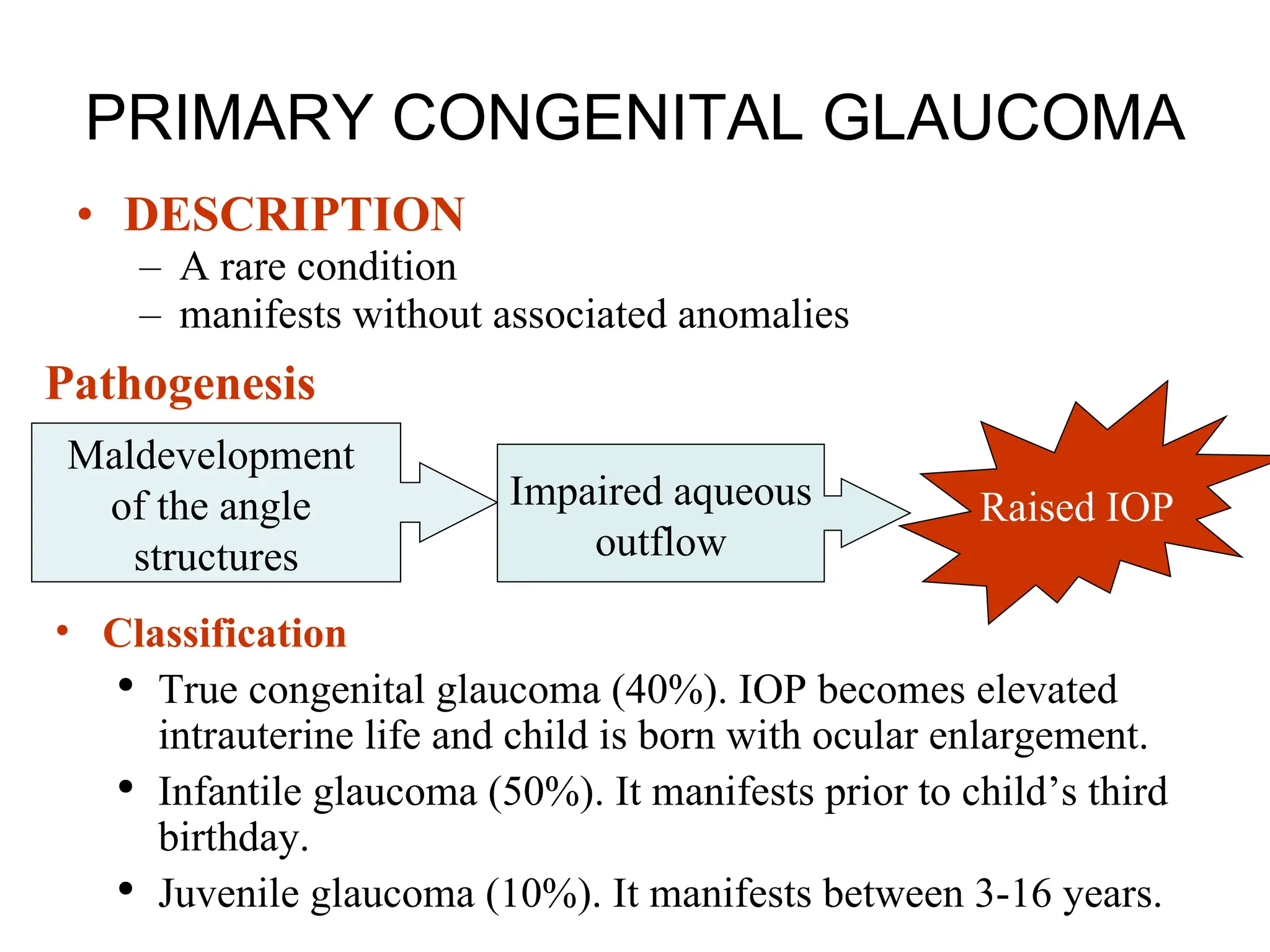 PRIMARY CONGENITAL GLAUCOMA

• DESCRIPTION
– A rare condition
– manifests without associated anomalies

Pathogenesis

Maldevelopment of the angle structures

Impaired aqueous outflow

Raised IOP

• Classification
• True congenital glaucoma (40%). IOP becomes elevated intrauterine life and child is born with ocular enlargement.
• Infantile glaucoma (50%). It manifests prior to child's third birthday.
• Juvenile glaucoma (10%). It manifests between 3-16 years.